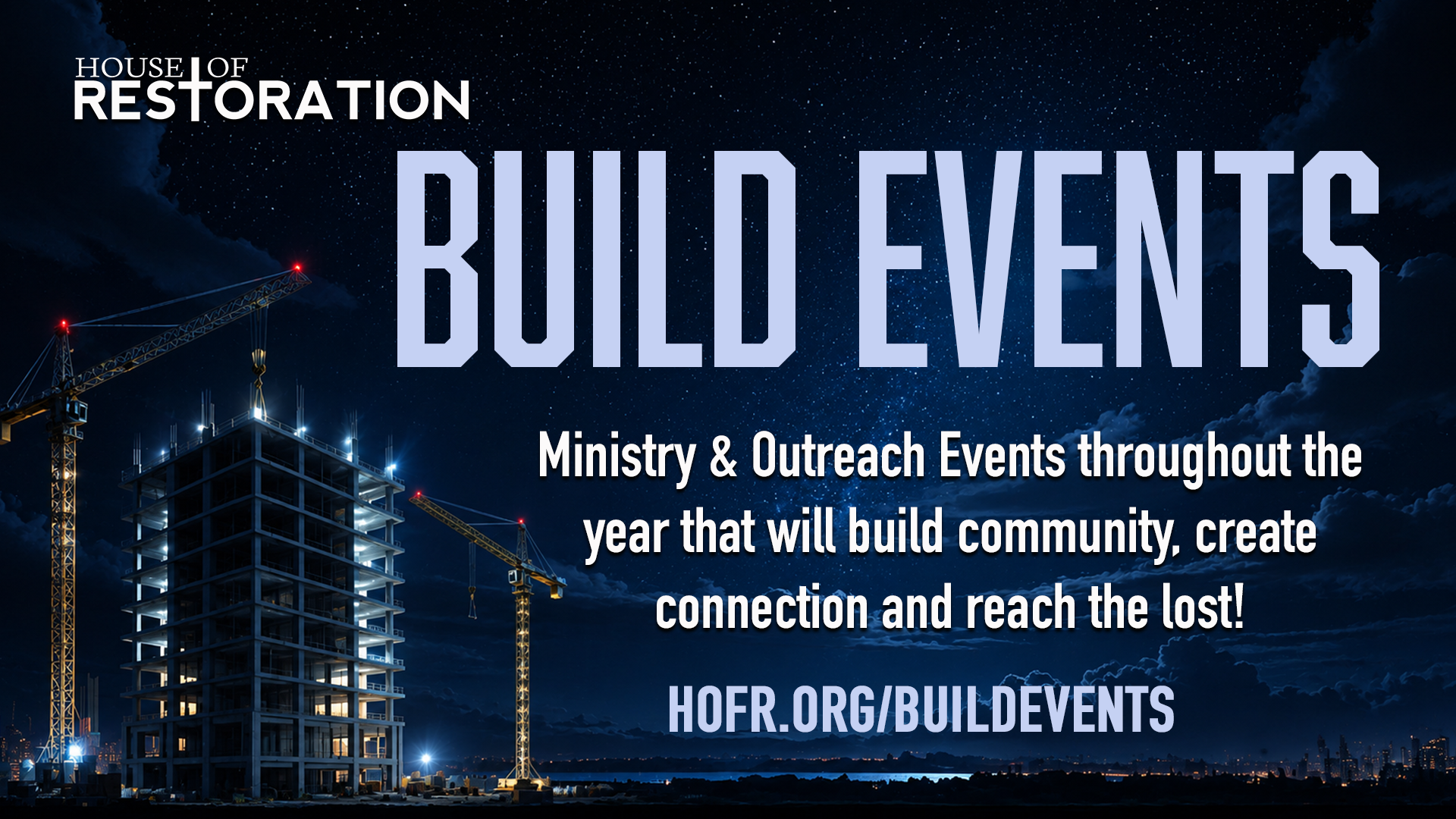 HOUSE OF
RESTORATION

BUILD EVENTS

Ministry & Outreach Events throughout the year that will build community, create connection and reach the lost!

HOFR.ORG/BUILDEVENTS